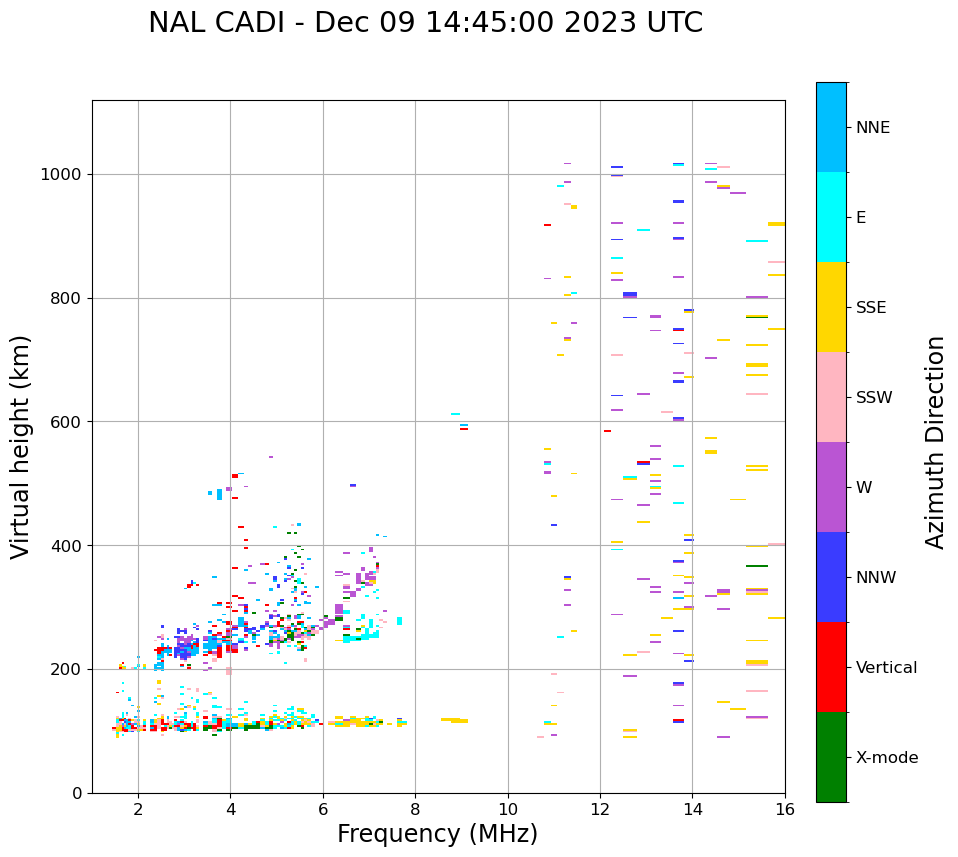 NAL CADI - Dec 09 14:45:00 2023 UTC

Virtual height (km)

1000
800
600
400
200
0

2
4
6
8
10
12
14
16

Frequency (MHz)

NNE
E
SSE
SSW
W
NNW
Vertical
X-mode

Azimuth Direction